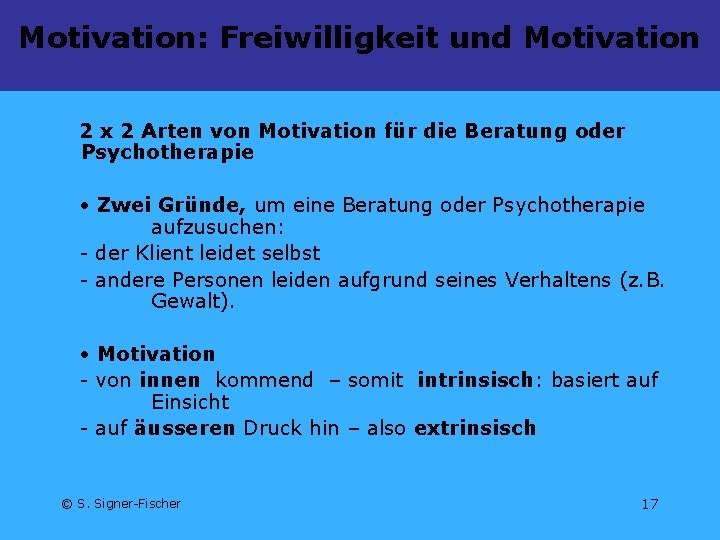 Motivation: Freiwilligkeit und Motivation

2 x 2 Arten von Motivation für die Beratung oder Psychotherapie

• Zwei Gründe, um eine Beratung oder Psychotherapie aufzusuchen:
- der Klient leidet selbst
- andere Personen leiden aufgrund seines Verhaltens (z.B. Gewalt).

• Motivation
- von innen kommend – somit intrinsisch: basiert auf Einsicht
- auf äusseren Druck hin – also extrinsisch

© S. Signer-Fischer

17